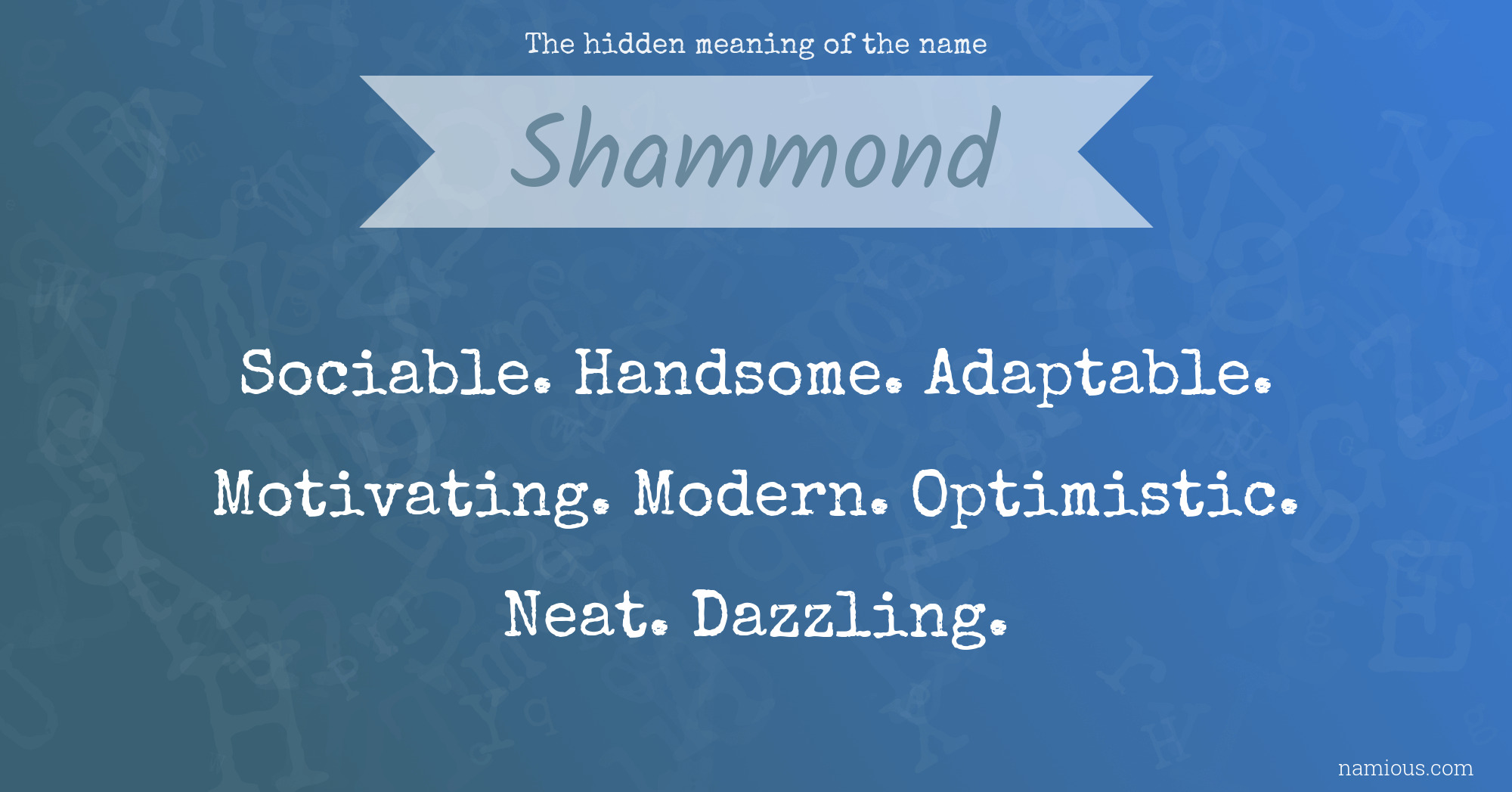 The hidden meaning of the name

Shammond

Sociable. Handsome. Adaptable. Motivating. Modern. Optimistic. Neat. Dazzling.

namious.com